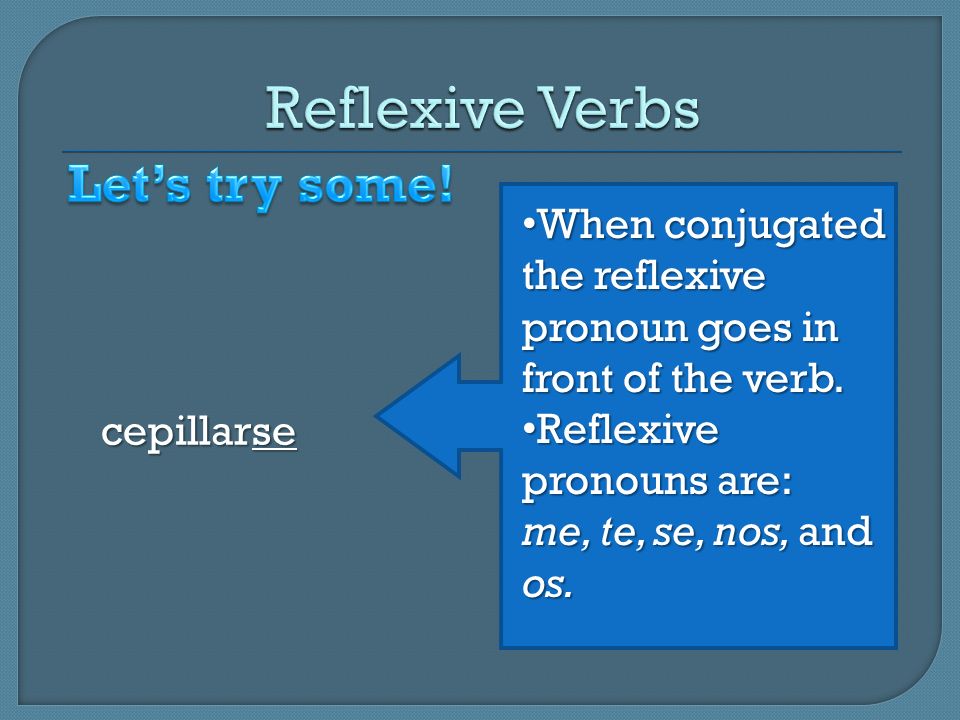 Reflexive Verbs

Let's try some!

cepillarse

•When conjugated the reflexive pronoun goes in front of the verb.
•Reflexive pronouns are: me, te, se, nos, and os.